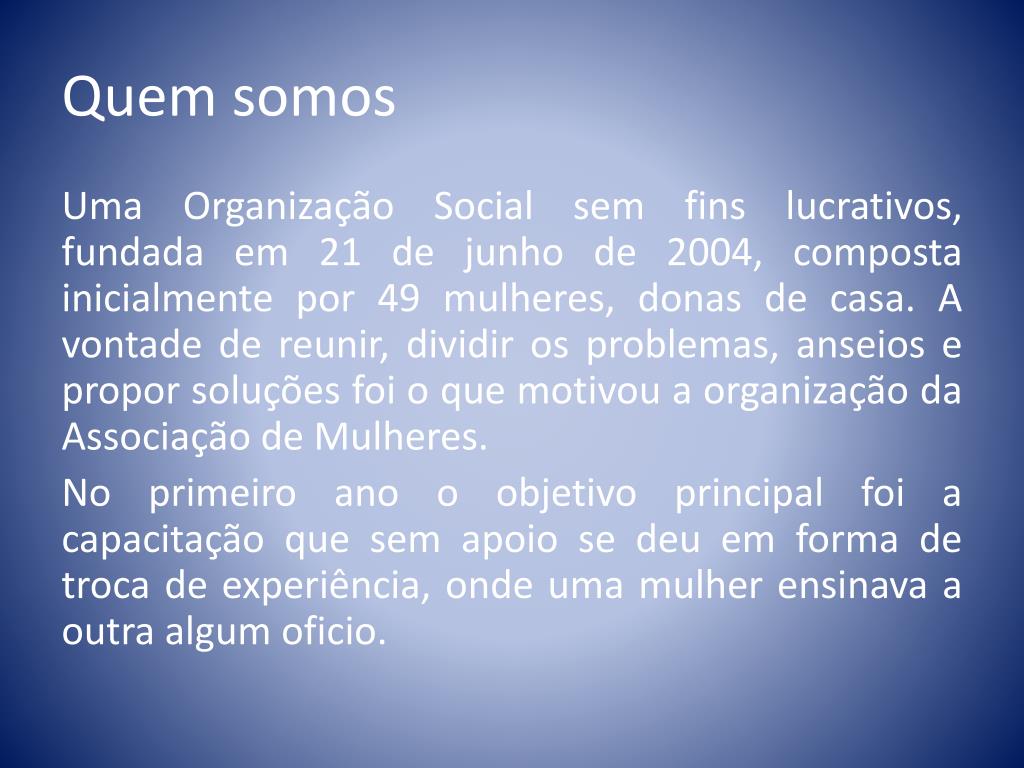 Quem somos

Uma Organização Social sem fins lucrativos, fundada em 21 de junho de 2004, composta inicialmente por 49 mulheres, donas de casa. A vontade de reunir, dividir os problemas, anseios e propor soluções foi o que motivou a organização da Associação de Mulheres.

No primeiro ano o objetivo principal foi a capacitação que sem apoio se deu em forma de troca de experiência, onde uma mulher ensinava a outra algum oficio.